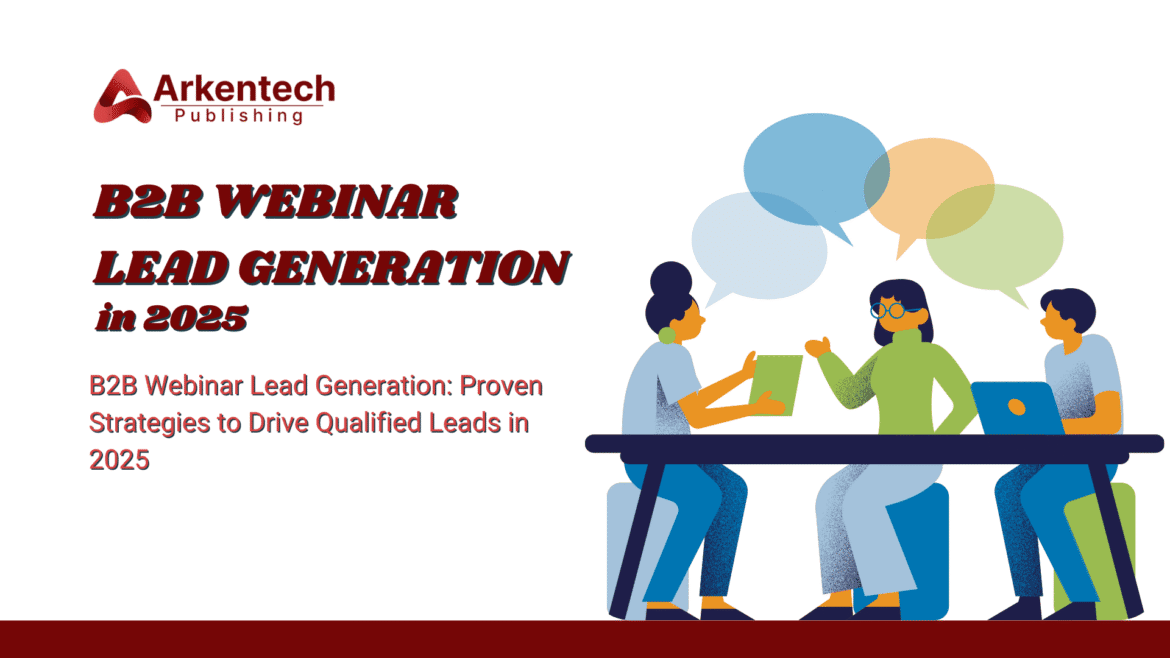 Arkentech
Publishing

B2B WEBINAR
LEAD GENERATION
in 2025

B2B Webinar Lead Generation: Proven Strategies to Drive Qualified Leads in 2025